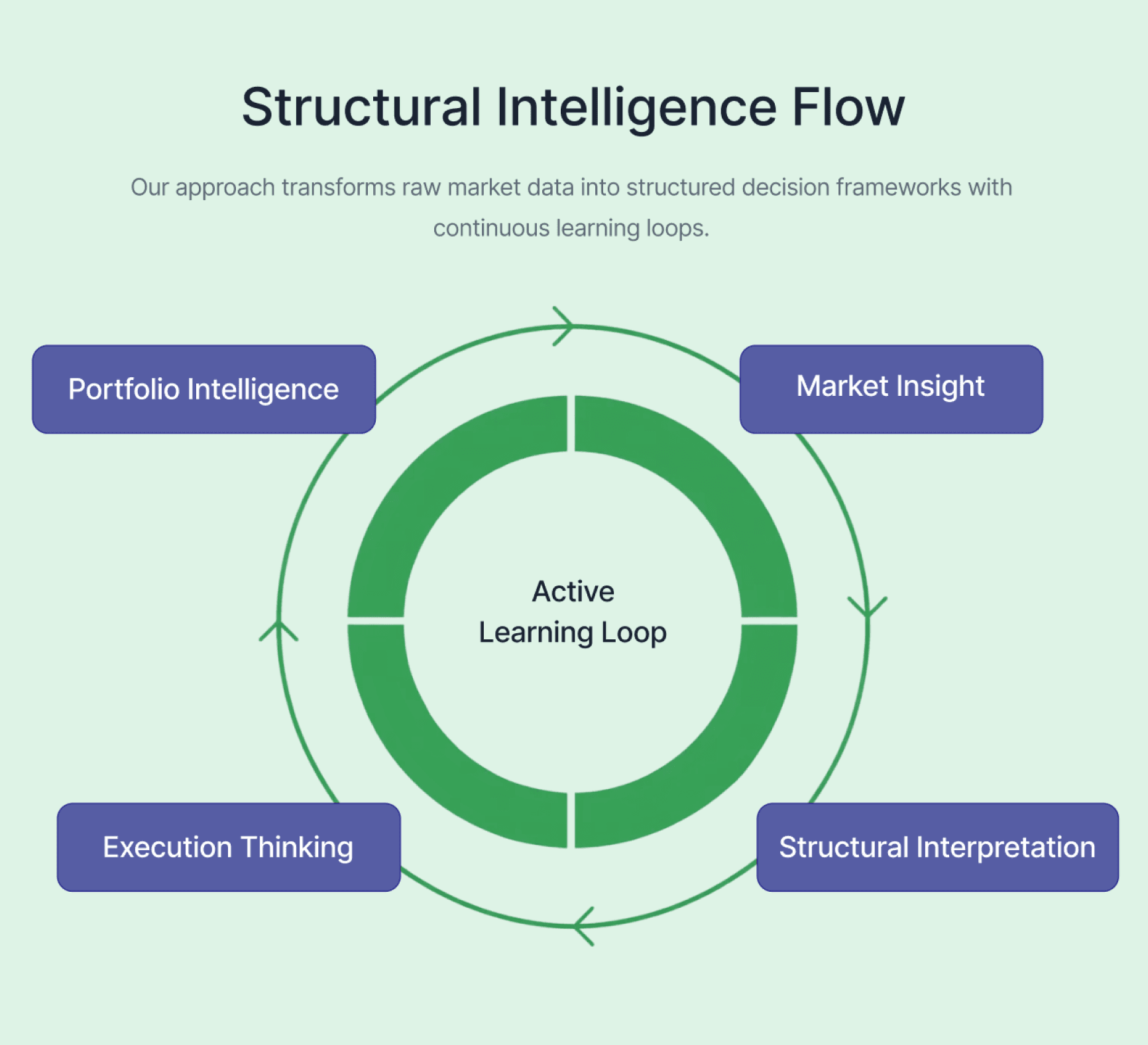 Structural Intelligence Flow

Our approach transforms raw market data into structured decision frameworks with continuous learning loops.

Portfolio Intelligence

Market Insight

Active Learning Loop

Execution Thinking

Structural Interpretation